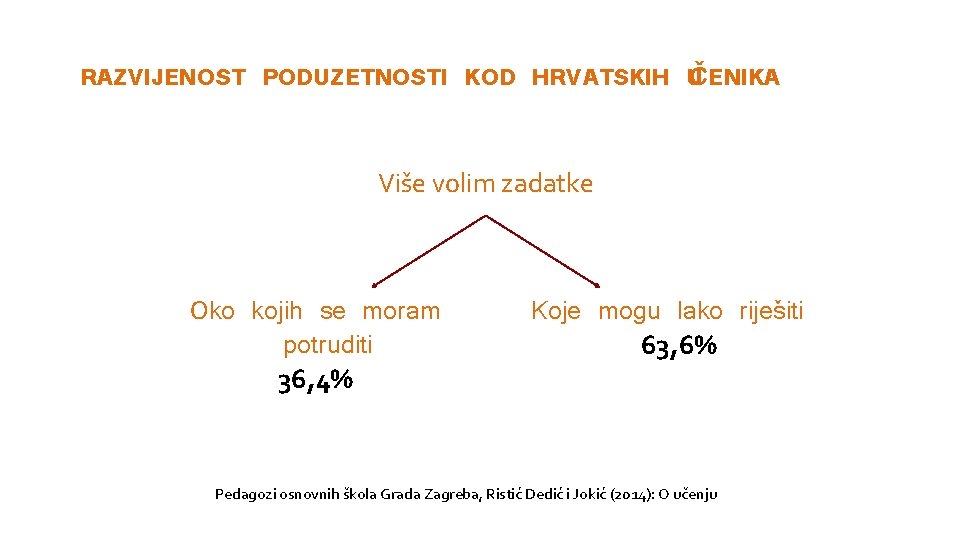 RAZVIJENOST PODUZETNOSTI KOD HRVATSKIH UČENIKA

Više volim zadatke

Oko kojih se moram potruditi
36,4%

Koje mogu lako riješiti
63,6%

Pedagozi osnovnih škola Grada Zagreba, Ristić Dedić i Jokić (2014): O učenju